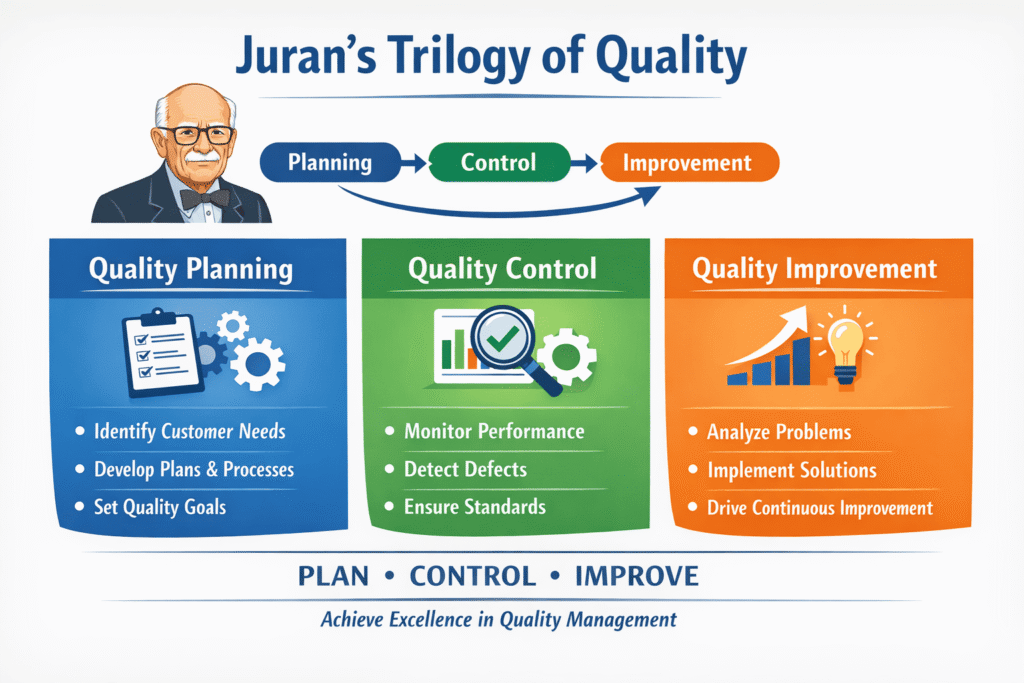 Juran's Trilogy of Quality

Planning → Control → Improvement

Quality Planning

• Identify Customer Needs
• Develop Plans & Processes
• Set Quality Goals

Quality Control

• Monitor Performance
• Detect Defects
• Ensure Standards

Quality Improvement

• Analyze Problems
• Implement Solutions
• Drive Continuous Improvement

PLAN • CONTROL • IMPROVE

Achieve Excellence in Quality Management